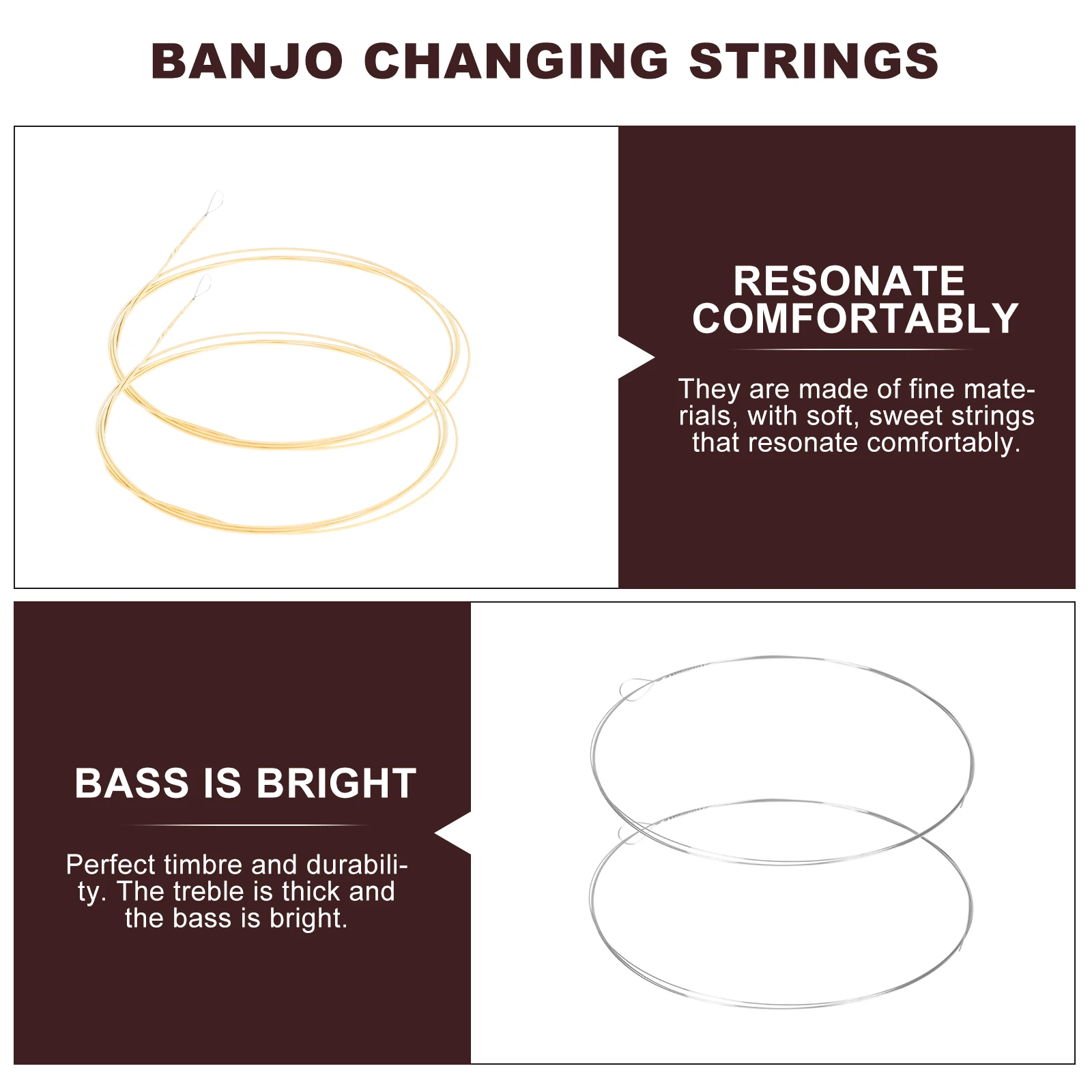 BANJO CHANGING STRINGS

RESONATE COMFORTABLY

They are made of fine materials, with soft, sweet strings that resonate comfortably.

BASS IS BRIGHT

Perfect timbre and durability. The treble is thick and the bass is bright.